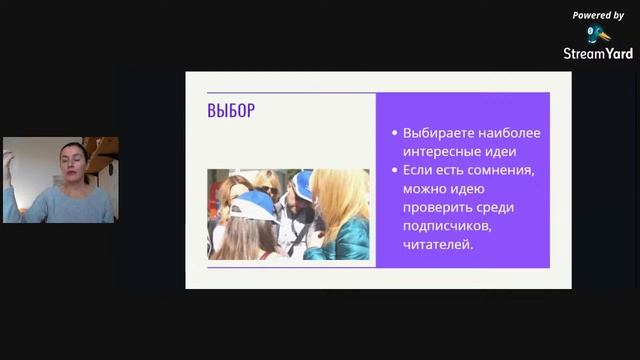 Powered by
StreamYard

ВЫБОР

• Выбираете наиболее интересные идеи
• Если есть сомнения, можно идею проверить среди подписчиков, читателей.